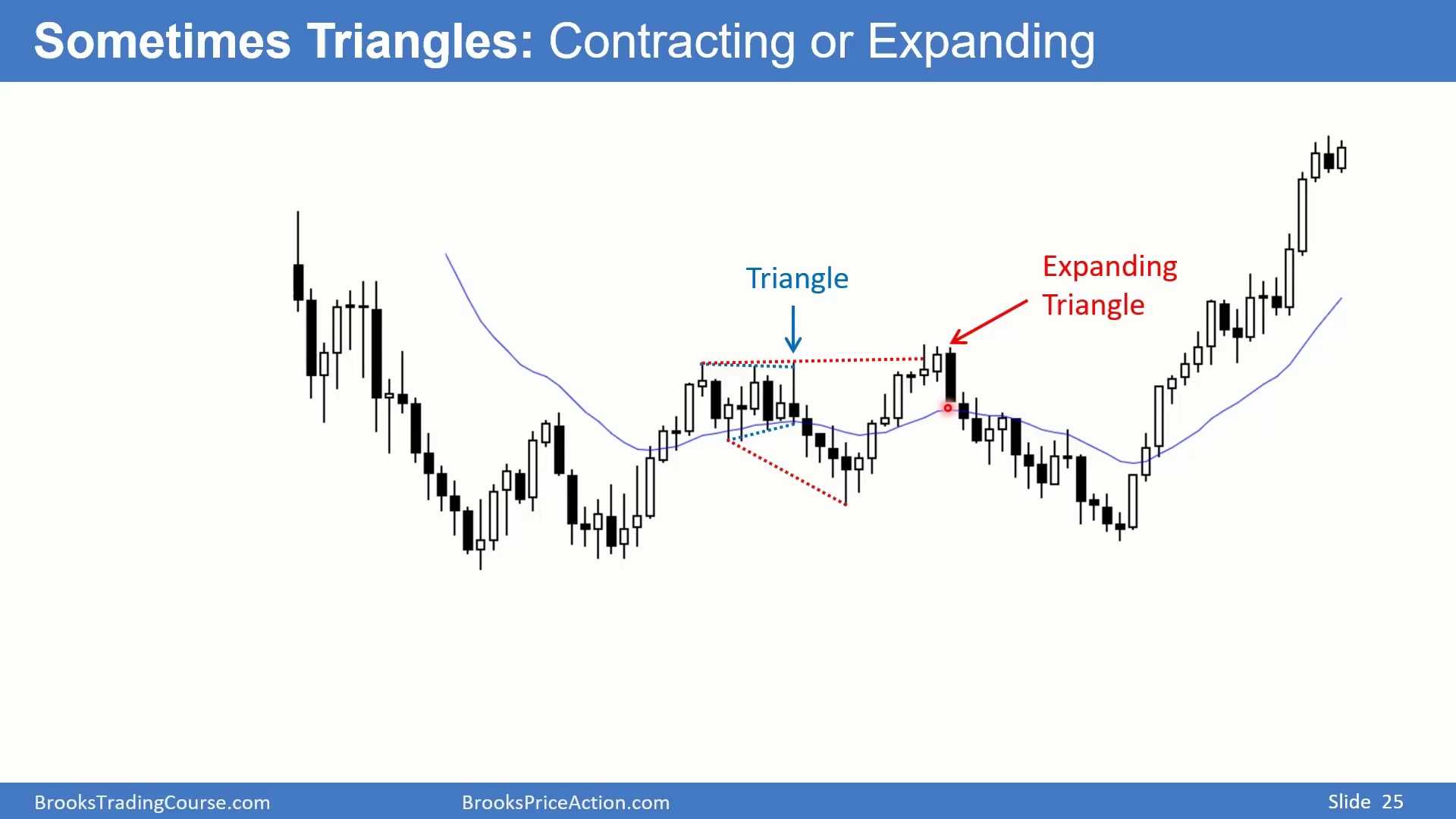 Sometimes Triangles: Contracting or Expanding

Triangle

Expanding Triangle

BrooksTradingCourse.com

BrooksPriceAction.com

Slide 25